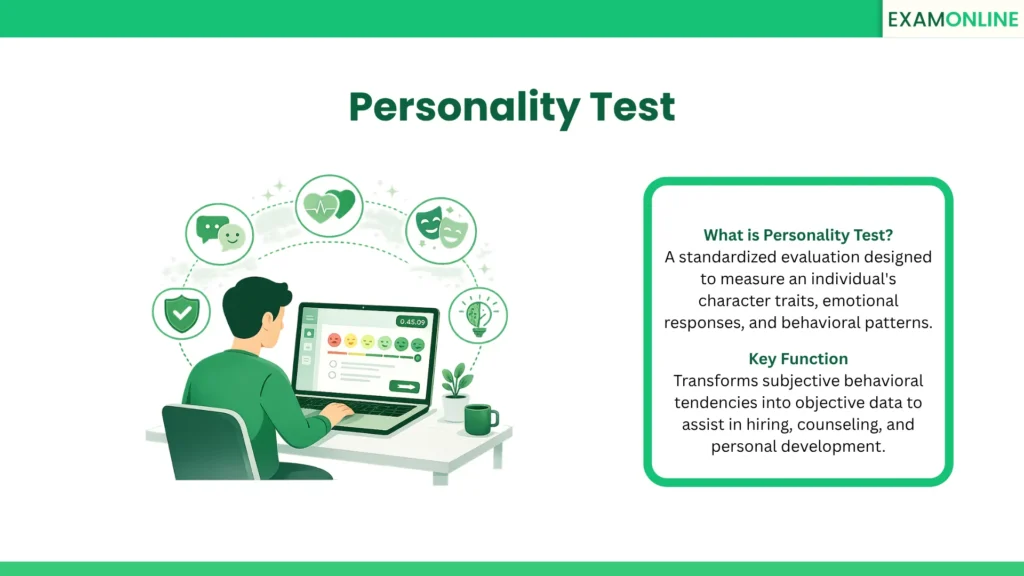 EXAMONLINE

Personality Test

0.45.09

What is Personality Test?
A standardized evaluation designed to measure an individual's character traits, emotional responses, and behavioral patterns.

Key Function
Transforms subjective behavioral tendencies into objective data to assist in hiring, counseling, and personal development.